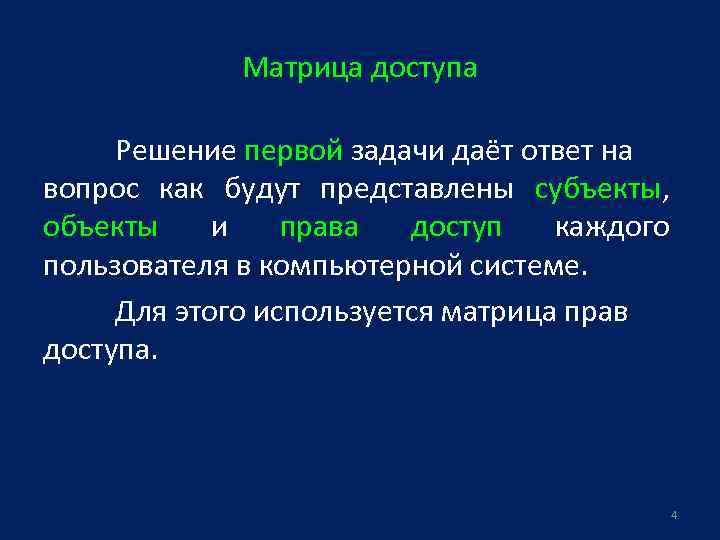 Матрица доступа

Решение первой задачи даёт ответ на вопрос как будут представлены субъекты, объекты и права доступ каждого пользователя в компьютерной системе.

Для этого используется матрица прав доступа.

4